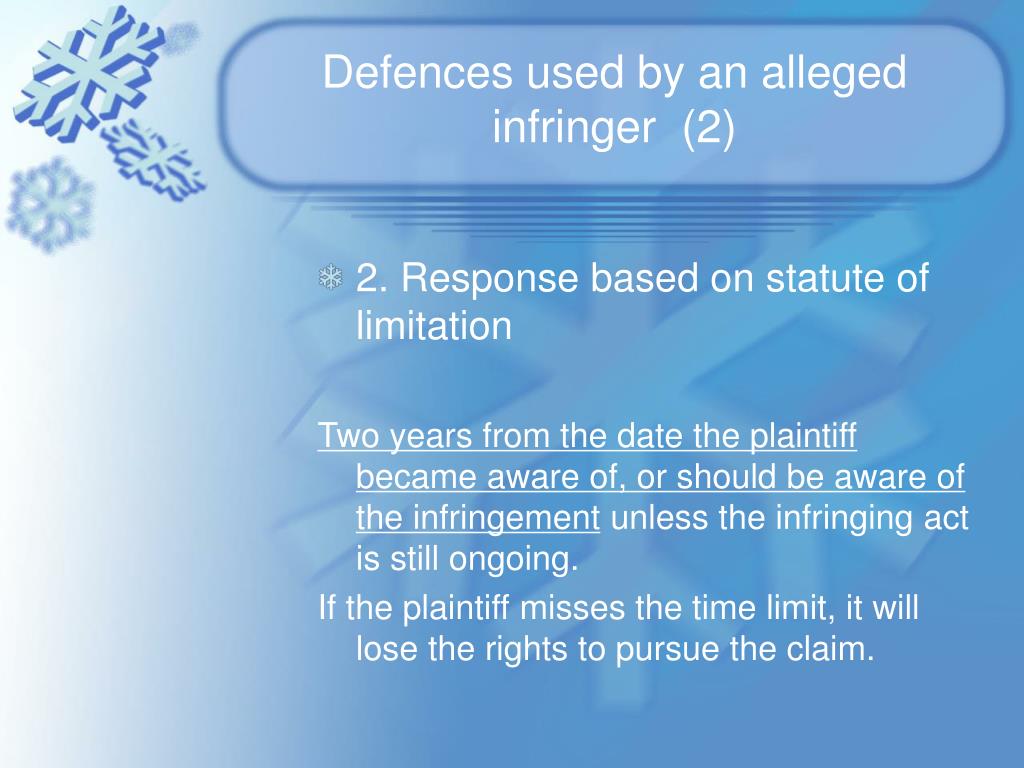 Defences used by an alleged infringer (2)

2. Response based on statute of limitation

Two years from the date the plaintiff became aware of, or should be aware of the infringement unless the infringing act is still ongoing.

If the plaintiff misses the time limit, it will lose the rights to pursue the claim.